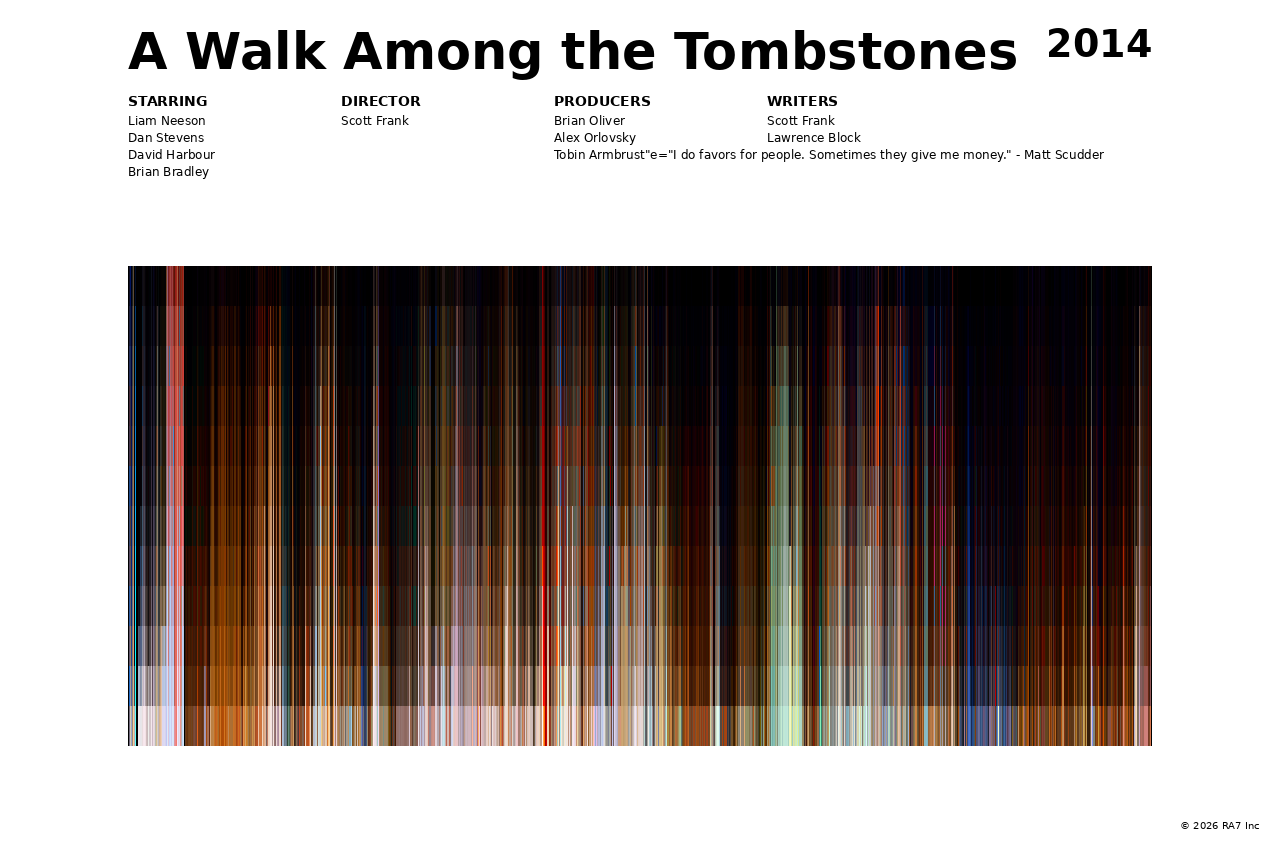 A Walk Among the Tombstones 2014

STARRING
Liam Neeson
Dan Stevens
David Harbour
Brian Bradley

DIRECTOR
Scott Frank

PRODUCERS
Brian Oliver
Alex Orlovsky
Tobin Armbrust"e="I do favors for people. Sometimes they give me money." - Matt Scudder

WRITERS
Scott Frank
Lawrence Block

© 2026 RA7 Inc